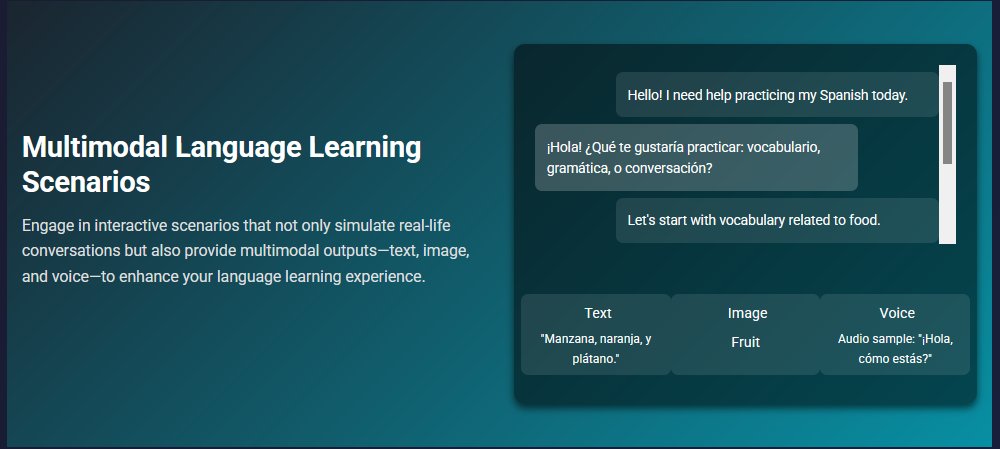 Multimodal Language Learning Scenarios

Engage in interactive scenarios that not only simulate real-life conversations but also provide multimodal outputs—text, image, and voice—to enhance your language learning experience.

Hello! I need help practicing my Spanish today.

¡Hola! ¿Qué te gustaría practicar: vocabulario, gramática, o conversación?

Let's start with vocabulary related to food.

Text
"Manzana, naranja, y plátano."

Image
Fruit

Voice
Audio sample: "¡Hola, cómo estás?"